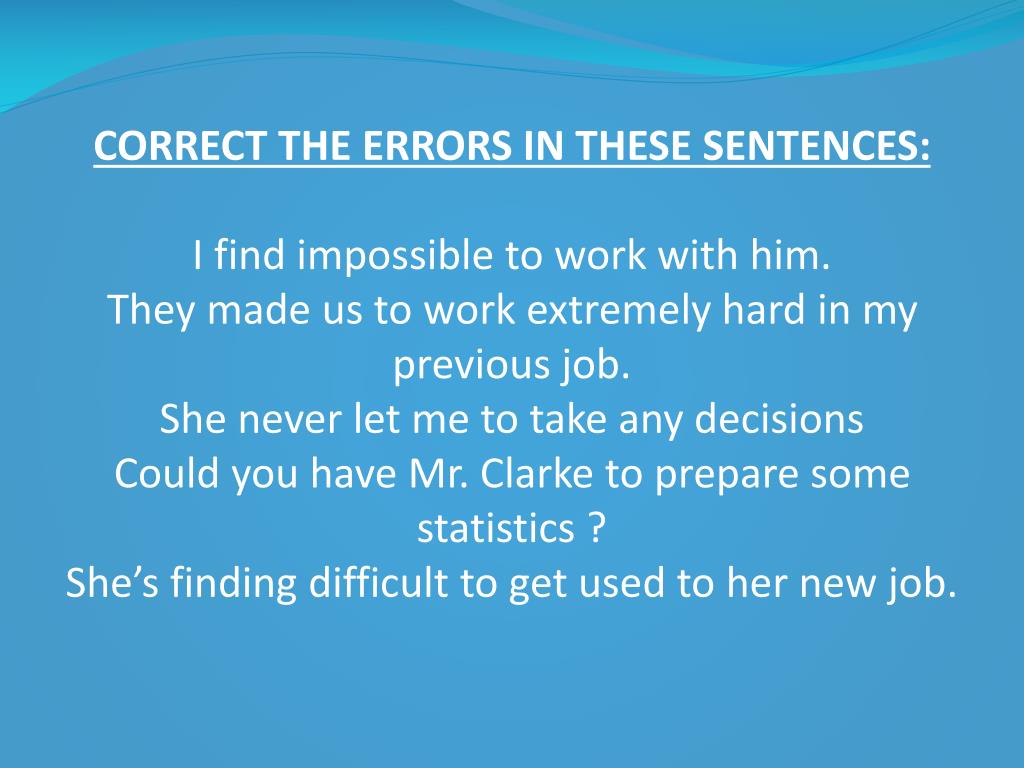 CORRECT THE ERRORS IN THESE SENTENCES:

I find impossible to work with him.
They made us to work extremely hard in my previous job.
She never let me to take any decisions
Could you have Mr. Clarke to prepare some statistics ?
She’s finding difficult to get used to her new job.